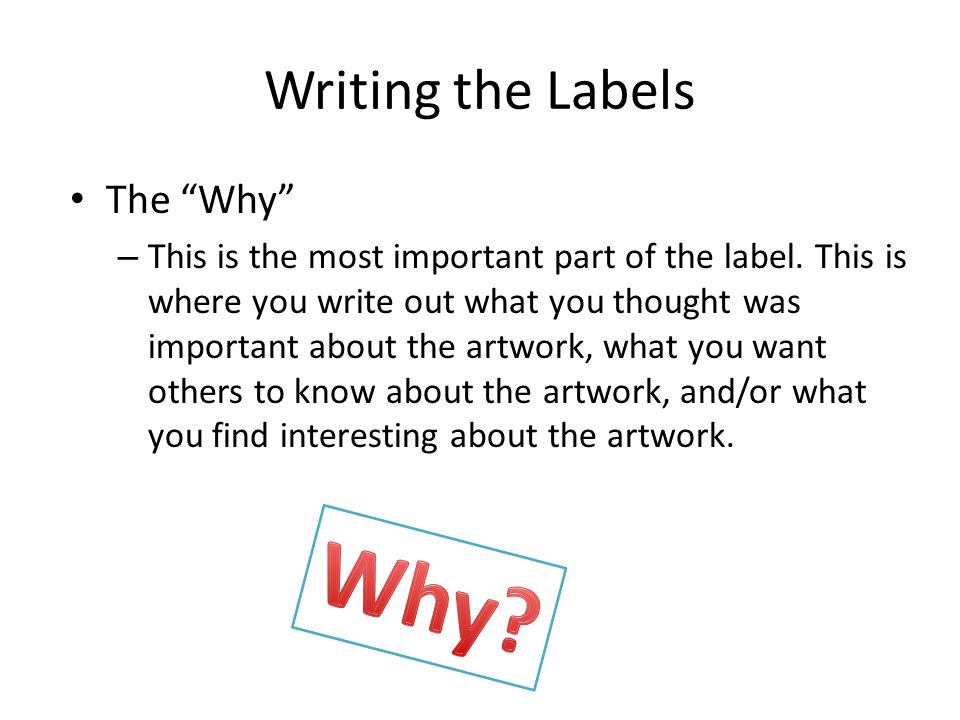 Writing the Labels

• The “Why”

– This is the most important part of the label. This is where you write out what you thought was important about the artwork, what you want others to know about the artwork, and/or what you find interesting about the artwork.

Why?